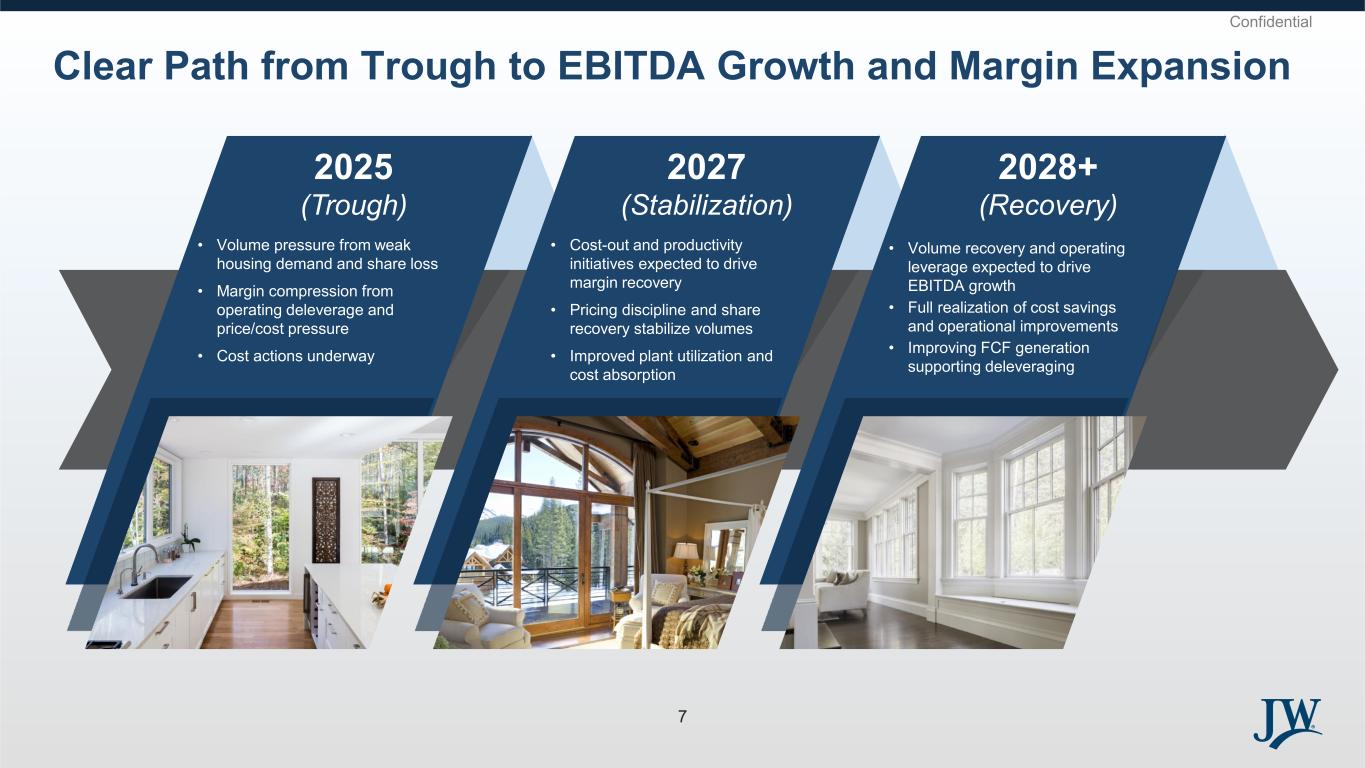 Confidential

Clear Path from Trough to EBITDA Growth and Margin Expansion

2025
(Trough)

• Volume pressure from weak housing demand and share loss
• Margin compression from operating deleverage and price/cost pressure
• Cost actions underway

2027
(Stabilization)

• Cost-out and productivity initiatives expected to drive margin recovery
• Pricing discipline and share recovery stabilize volumes
• Improved plant utilization and cost absorption

2028+
(Recovery)

• Volume recovery and operating leverage expected to drive EBITDA growth
• Full realization of cost savings and operational improvements
• Improving FCF generation supporting deleveraging

7

JW